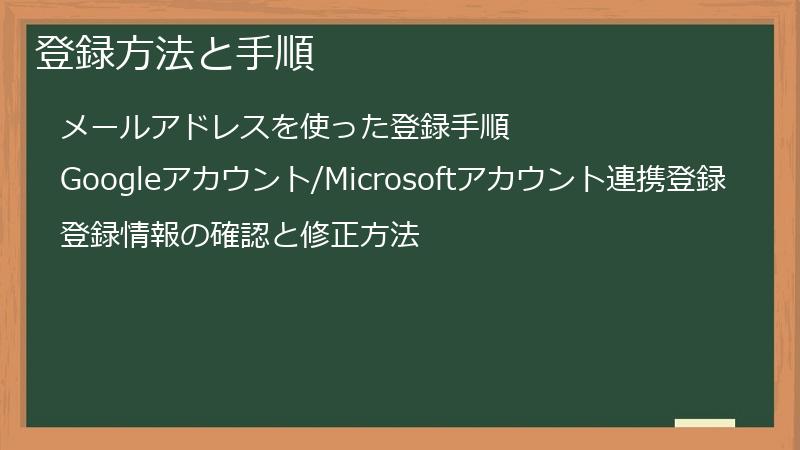 登録方法と手順

メールアドレスを使った登録手順

Googleアカウント/Microsoftアカウント連携登録

登録情報の確認と修正方法